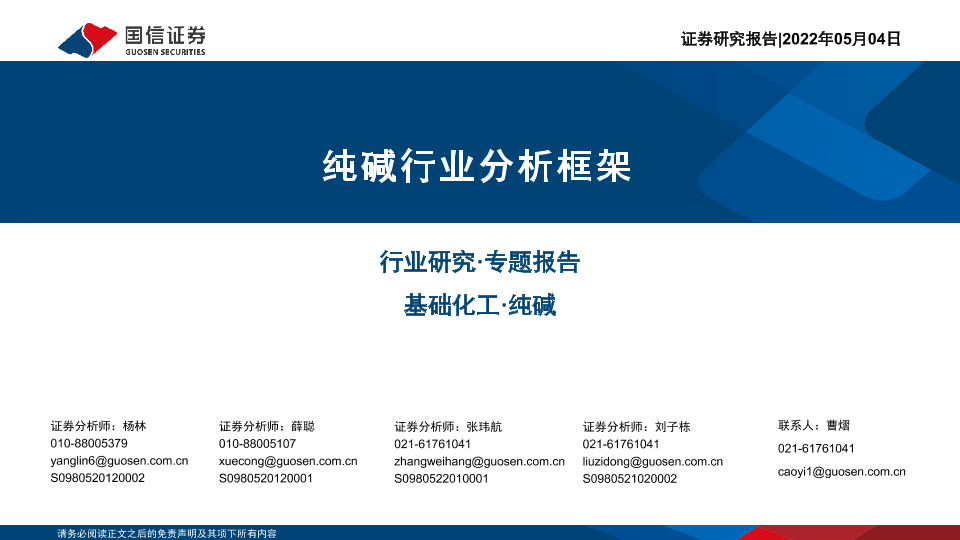 国信证券
GUOSEN SECURITIES

证券研究报告|2022年05月04日

纯碱行业分析框架

行业研究·专题报告

基础化工·纯碱

证券分析师：杨林
010-88005379
yanglin6@guosen.com.cn
S0980520120002

证券分析师：薛聪
010-88005107
xuecong@guosen.com.cn
S0980520120001

证券分析师：张玮航
021-61761041
zhangweihang@guosen.com.cn
S0980522010001

证券分析师：刘子栋
021-61761041
liuzidong@guosen.com.cn
S0980521020002

联系人：曹熠
021-61761041
caoyi1@guosen.com.cn

请务必阅读正文之后的免责声明及其项下所有内容